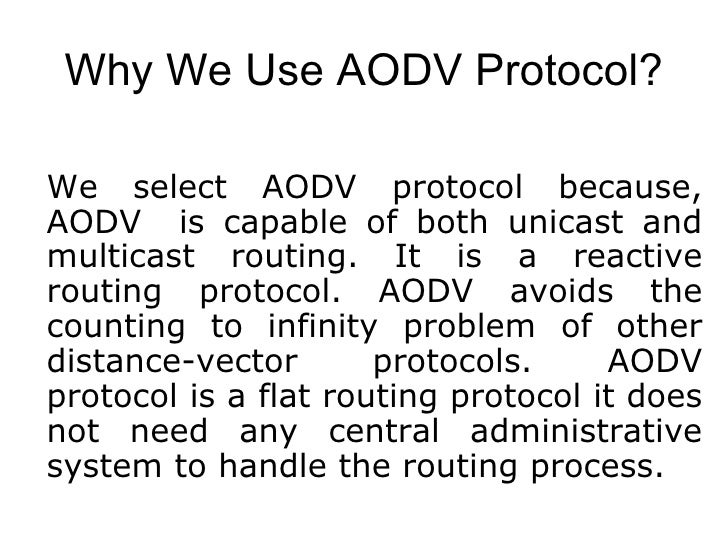 Why We Use AODV Protocol?

We select AODV protocol because, AODV is capable of both unicast and multicast routing. It is a reactive routing protocol. AODV avoids the counting to infinity problem of other distance-vector protocols. AODV protocol is a flat routing protocol it does not need any central administrative system to handle the routing process.